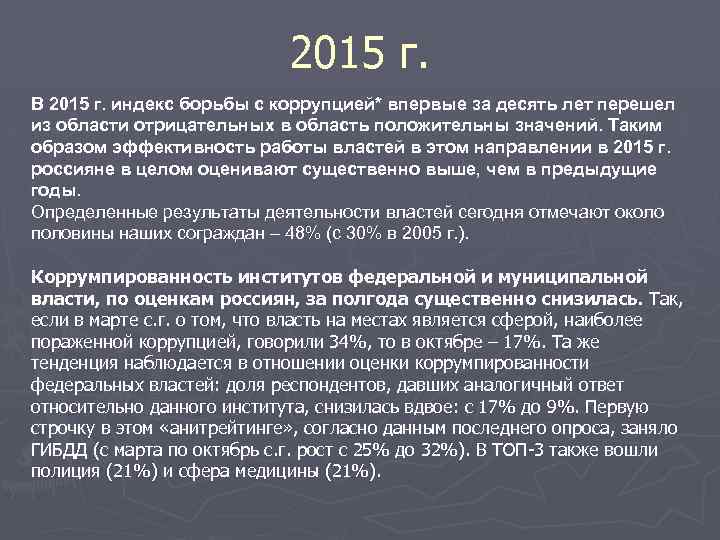 2015 г.

В 2015 г. индекс борьбы с коррупцией* впервые за десять лет перешел из области отрицательных в область положительны значений. Таким образом эффективность работы властей в этом направлении в 2015 г. россияне в целом оценивают существенно выше, чем в предыдущие годы.
Определенные результаты деятельности властей сегодня отмечают около половины наших сограждан – 48% (с 30% в 2005 г.).

Коррумпированность институтов федеральной и муниципальной власти, по оценкам россиян, за полгода существенно снизилась. Так, если в марте с.г. о том, что власть на местах является сферой, наиболее пораженной коррупцией, говорили 34%, то в октябре – 17%. Та же тенденция наблюдается в отношении оценки коррумпированности федеральных властей: доля респондентов, давших аналогичный ответ относительно данного института, снизилась вдвое: с 17% до 9%. Первую строчку в этом «анитрейтинге», согласно данным последнего опроса, заняло ГИБДД (с марта по октябрь с.г. рост с 25% до 32%). В ТОП-3 также вошли полиция (21%) и сфера медицины (21%).